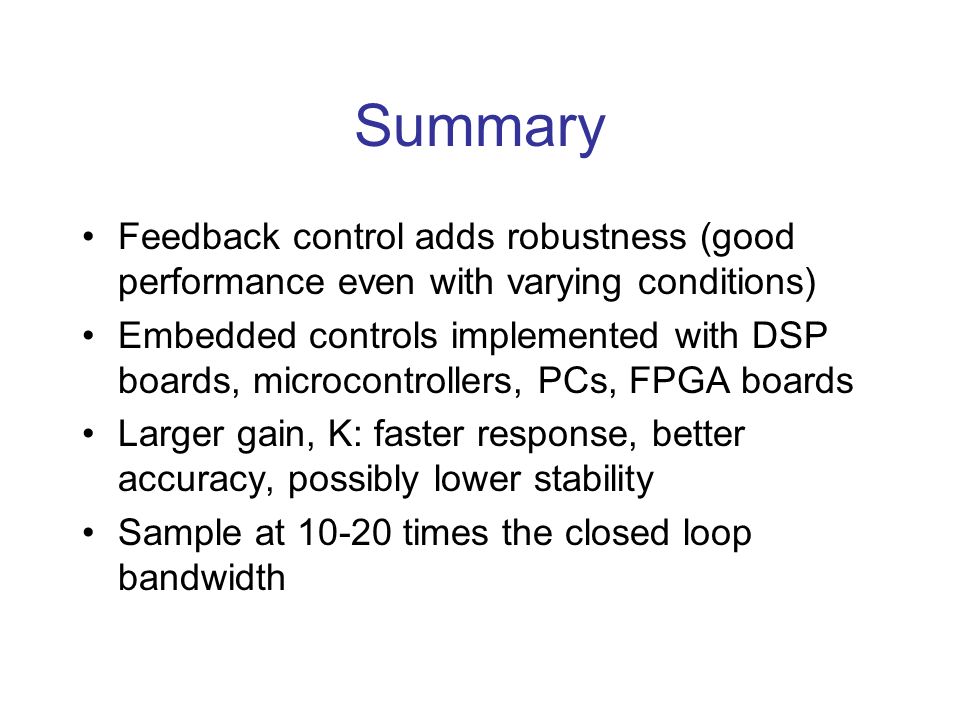 Summary

• Feedback control adds robustness (good performance even with varying conditions)
• Embedded controls implemented with DSP boards, microcontrollers, PCs, FPGA boards
• Larger gain, K: faster response, better accuracy, possibly lower stability
• Sample at 10-20 times the closed loop bandwidth